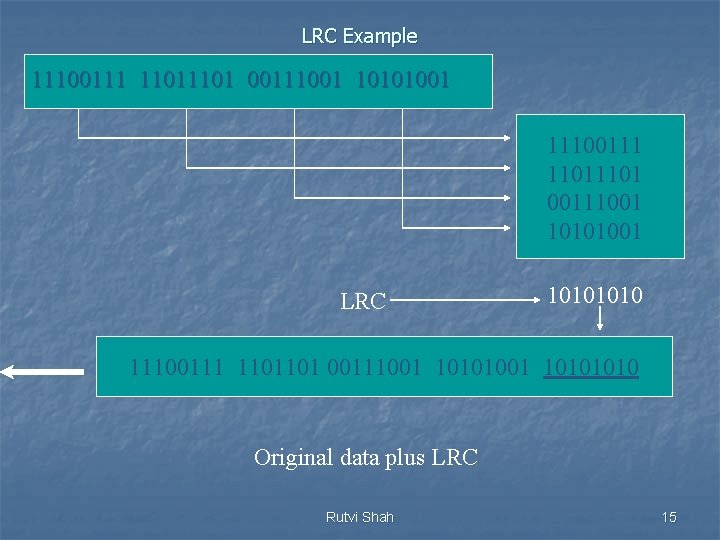 LRC Example

11100111 11011101 00111001 10101001

11100111
11011101
00111001
10101001

LRC

10101010

11100111 1101101 00111001 10101001 10101010

Original data plus LRC

Rutvi Shah

15